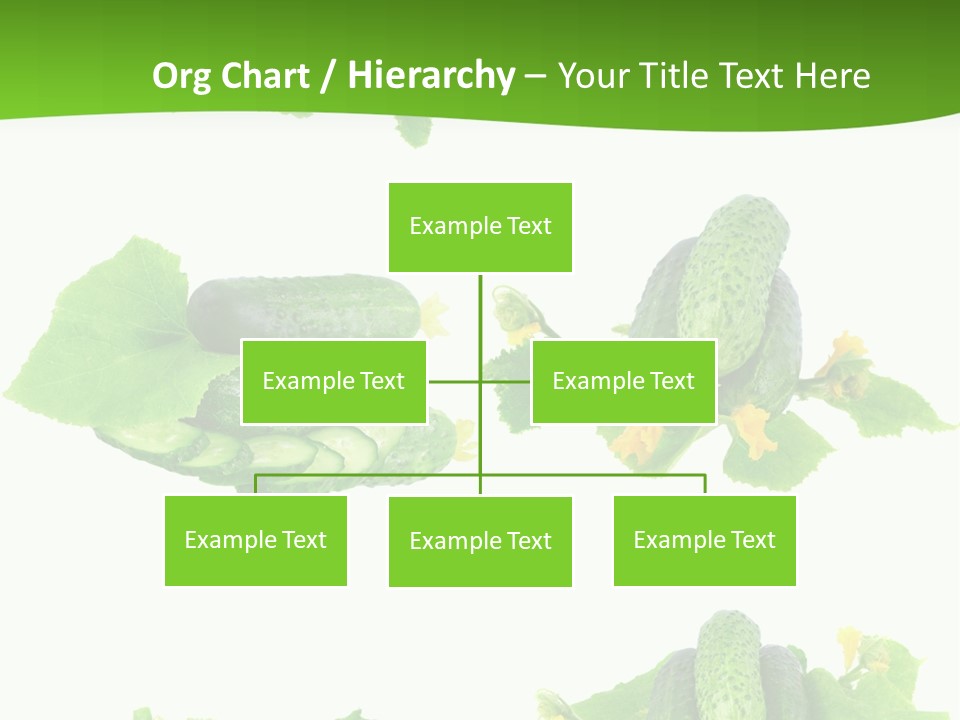 Org Chart / Hierarchy – Your Title Text Here

Example Text

Example Text

Example Text

Example Text

Example Text

Example Text